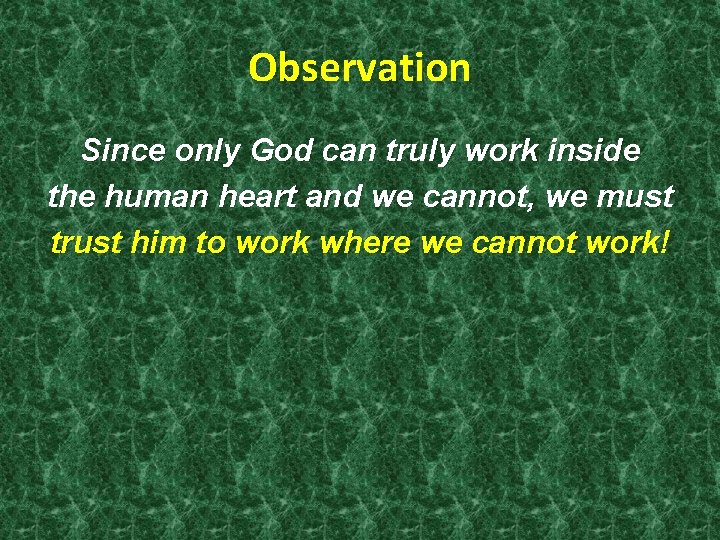 Observation

Since only God can truly work inside the human heart and we cannot, we must trust him to work where we cannot work!